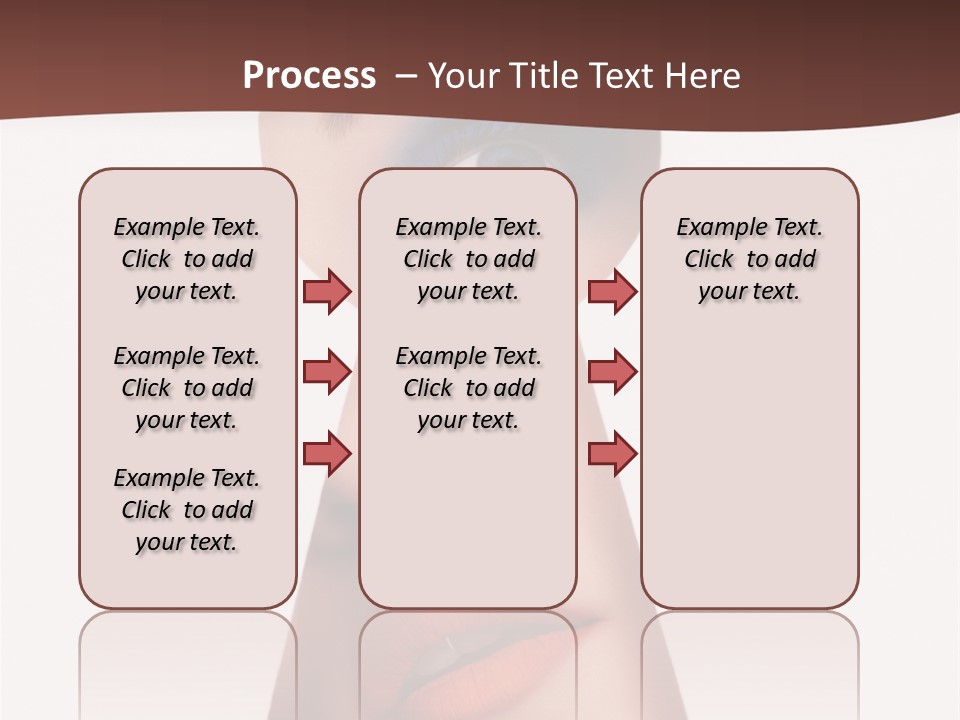 Process – Your Title Text Here

Example Text. Click to add your text.

Example Text. Click to add your text.

Example Text. Click to add your text.

Example Text. Click to add your text.

Example Text. Click to add your text.

Example Text. Click to add your text.